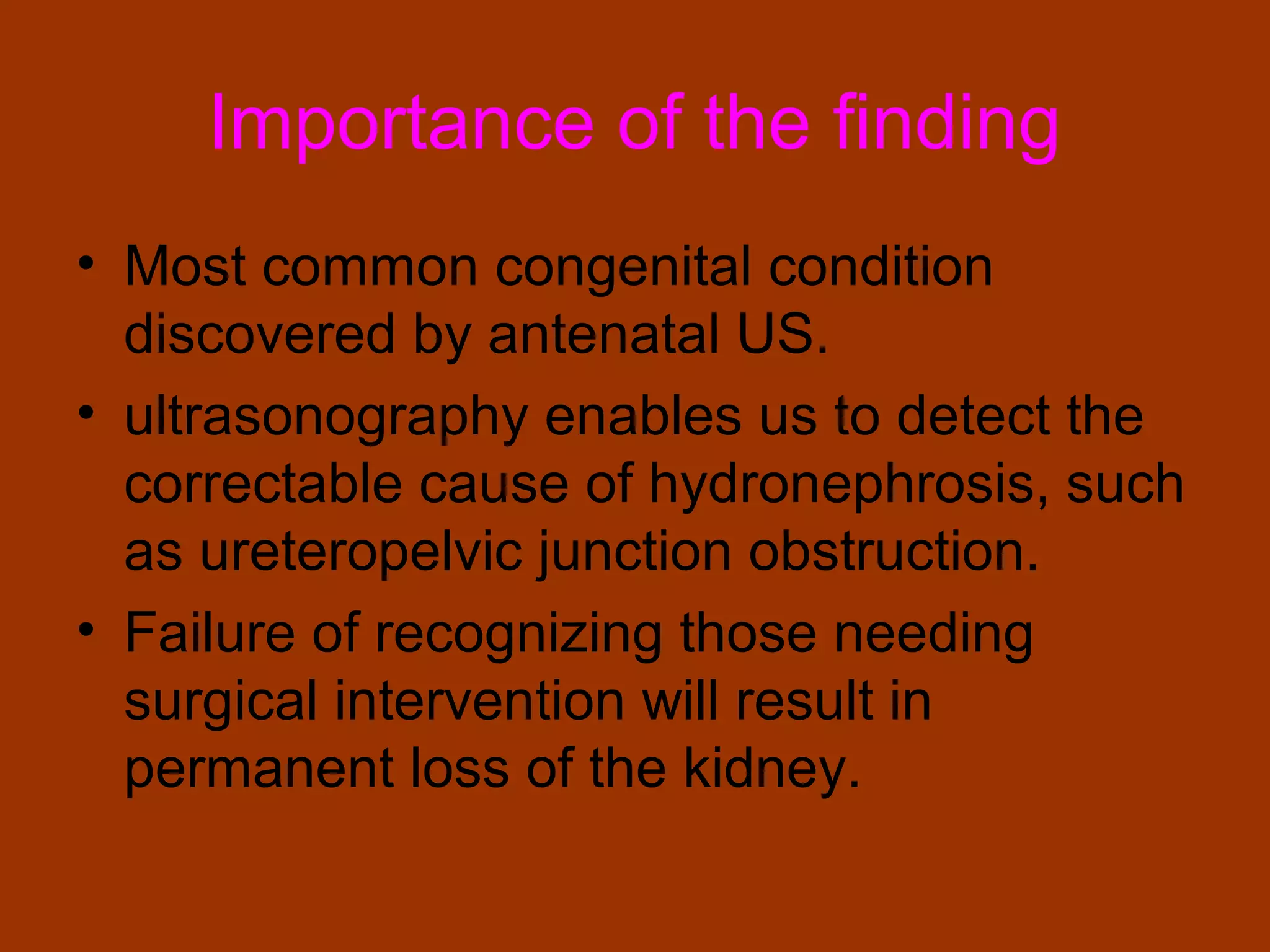 Importance of the finding

• Most common congenital condition discovered by antenatal US.
• ultrasonography enables us to detect the correctable cause of hydronephrosis, such as ureteropelvic junction obstruction.
• Failure of recognizing those needing surgical intervention will result in permanent loss of the kidney.